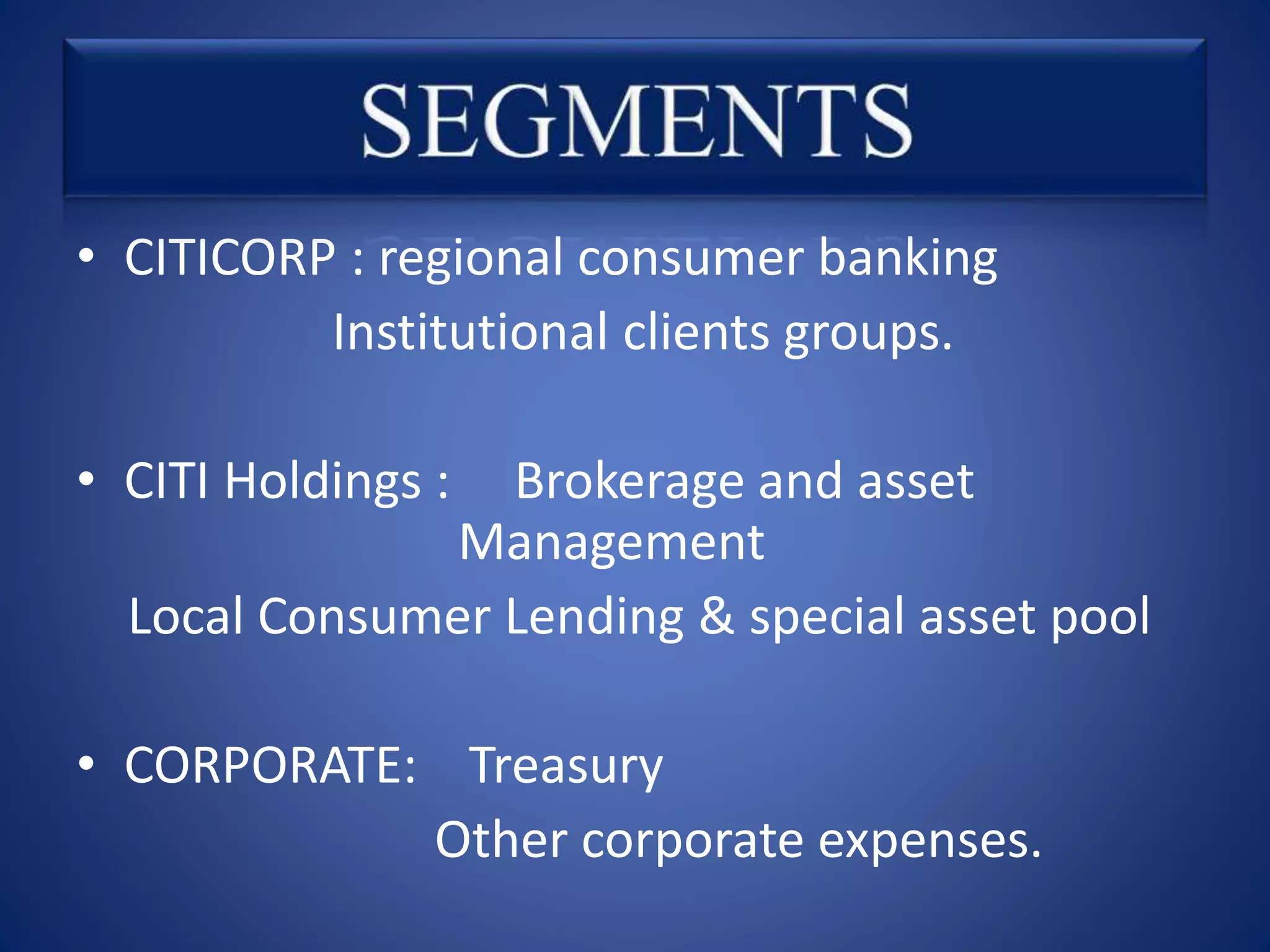 SEGMENTS

• CITICORP : regional consumer banking
Institutional clients groups.

• CITI Holdings : Brokerage and asset Management
Local Consumer Lending & special asset pool

• CORPORATE: Treasury
Other corporate expenses.